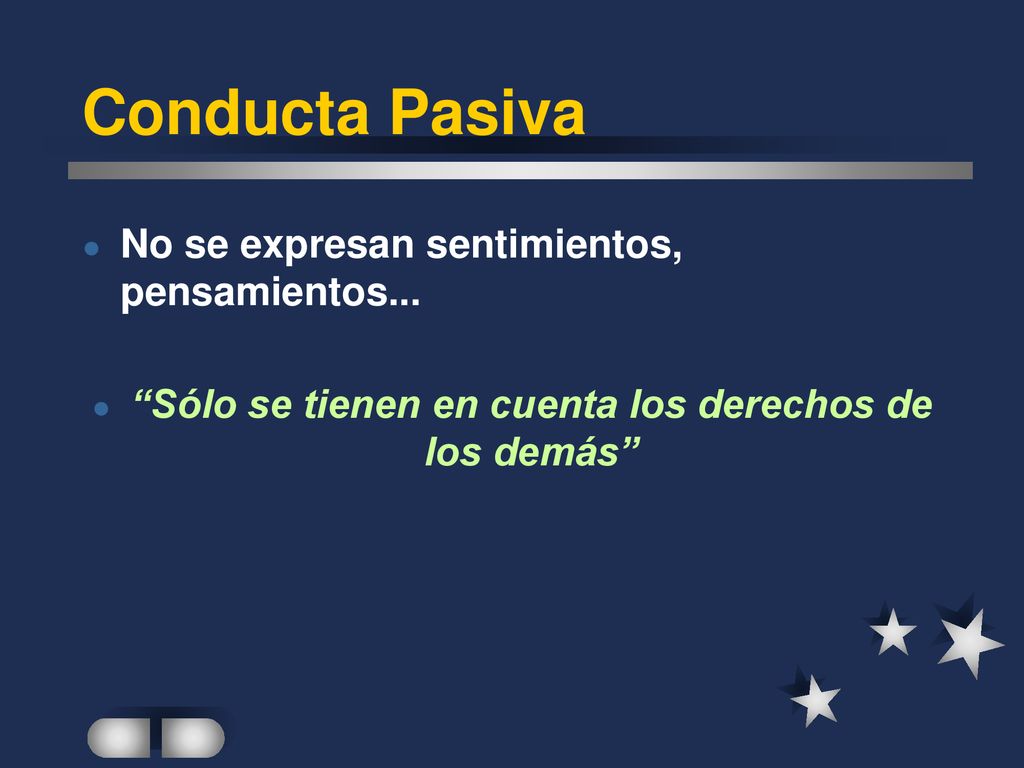 Conducta Pasiva

No se expresan sentimientos, pensamientos...

“Sólo se tienen en cuenta los derechos de los demás”